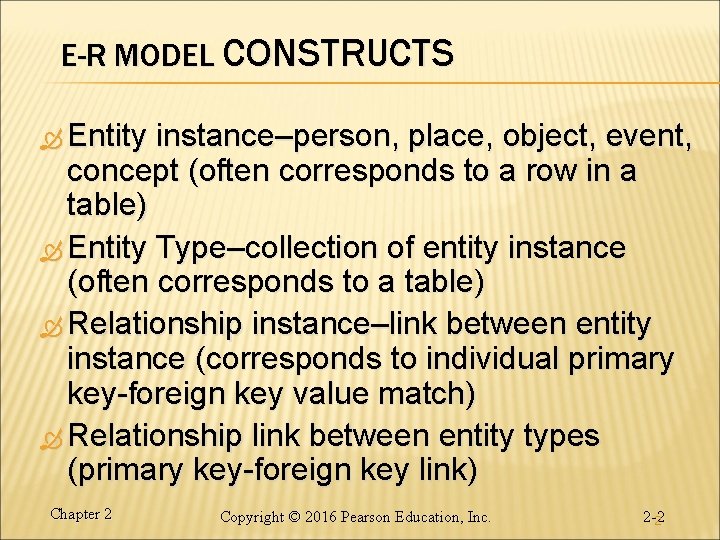 E-R MODEL CONSTRUCTS

Entity instance–person, place, object, event, concept (often corresponds to a row in a table)

Entity Type–collection of entity instance (often corresponds to a table)

Relationship instance–link between entity instance (corresponds to individual primary key-foreign key value match)

Relationship link between entity types (primary key-foreign key link)

Chapter 2

Copyright © 2016 Pearson Education, Inc.

2-2